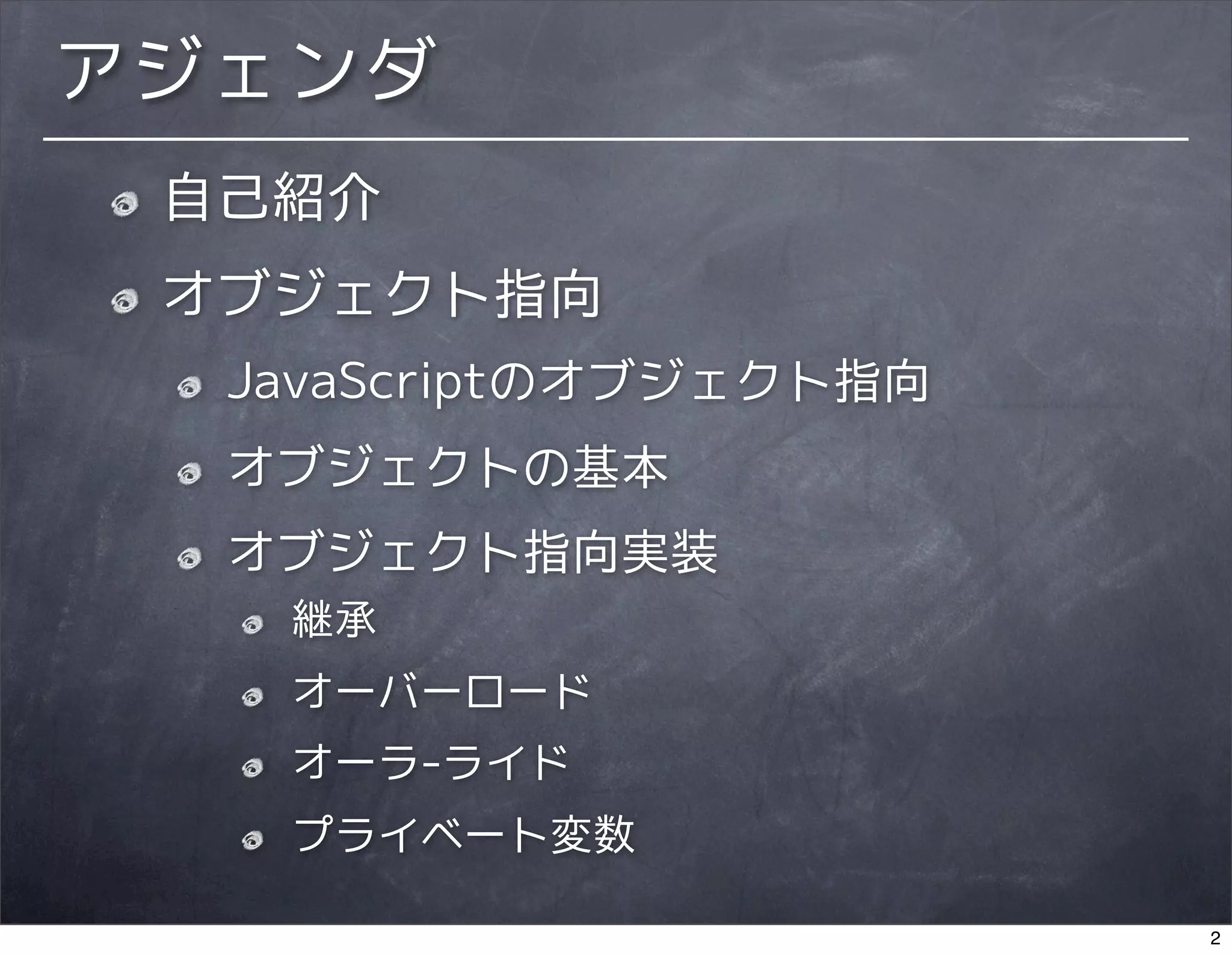 アジェンダ

自己紹介

オブジェクト指向

JavaScriptのオブジェクト指向

オブジェクトの基本

オブジェクト指向実装

継承

オーバーロード

オーラ-ライド

プライベート変数

2